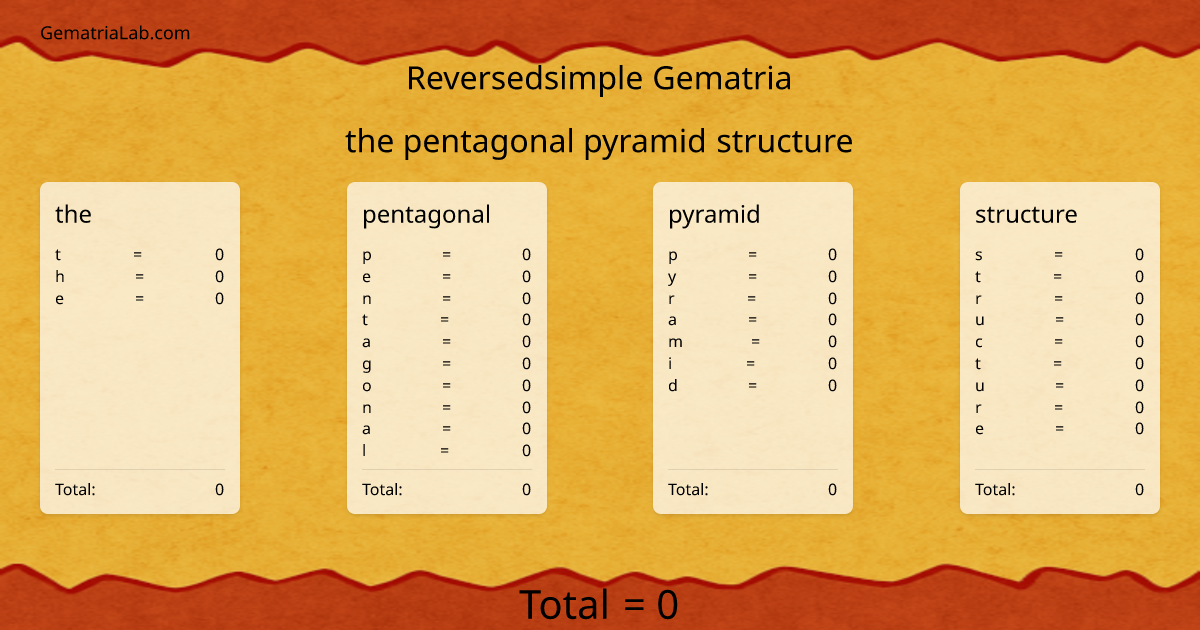 GematriaLab.com

Reversedsimple Gematria

the pentagonal pyramid structure

the

t = 0
h = 0
e = 0

Total: 0

pentagonal

p = 0
e = 0
n = 0
t = 0
a = 0
g = 0
o = 0
n = 0
a = 0
l = 0

Total: 0

pyramid

p = 0
y = 0
r = 0
a = 0
m = 0
i = 0
d = 0

Total: 0

structure

s = 0
t = 0
r = 0
u = 0
c = 0
t = 0
u = 0
r = 0
e = 0

Total: 0

Total = 0